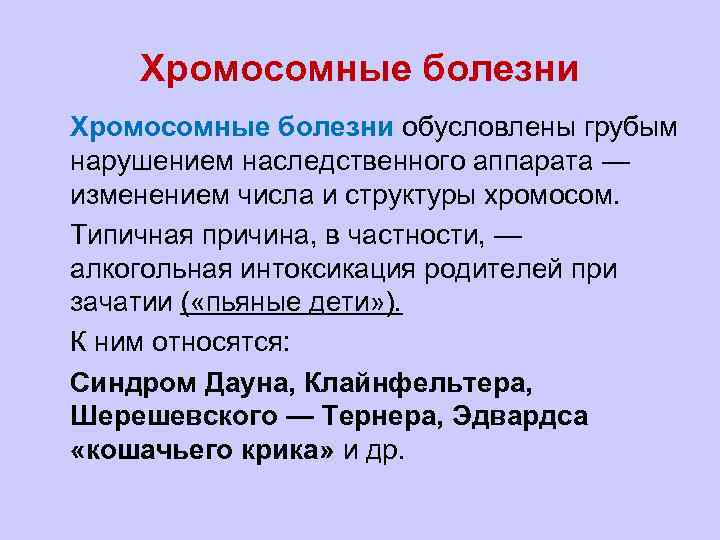 Хромосомные болезни

Хромосомные болезни обусловлены грубым нарушением наследственного аппарата — изменением числа и структуры хромосом.

Типичная причина, в частности, — алкогольная интоксикация родителей при зачатии («пьяные дети»).

К ним относятся:

Синдром Дауна, Клайнфельтера, Шерешевского — Тернера, Эдвардса «кошачьего крика» и др.